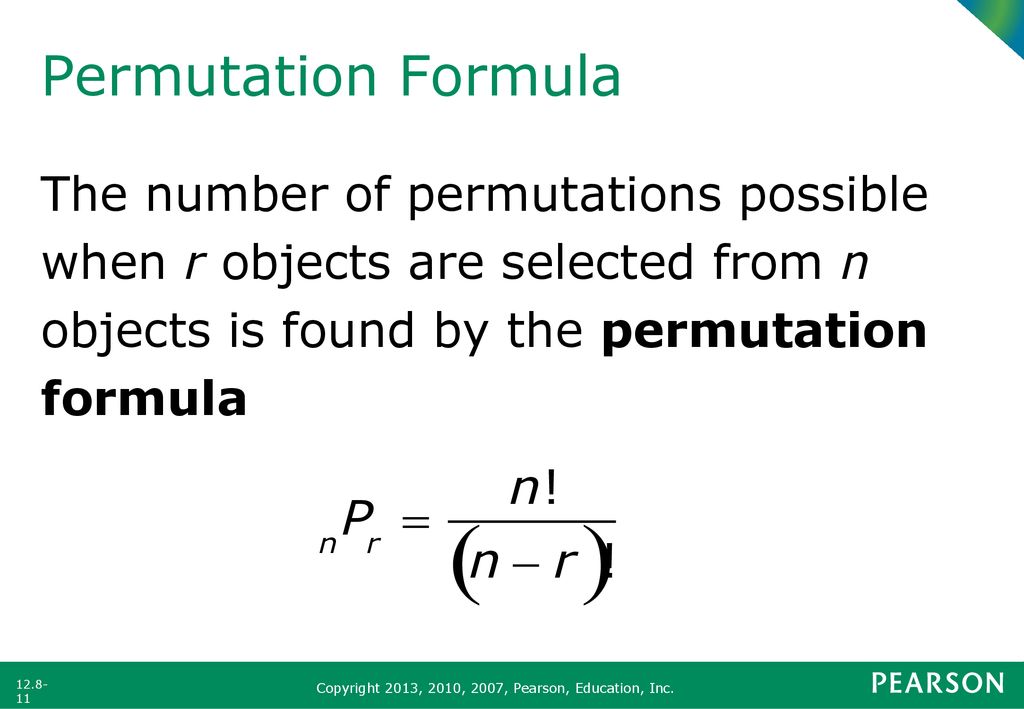 Permutation Formula

The number of permutations possible when $r$ objects are selected from $n$ objects is found by the **permutation formula**

$_nP_r = \frac{n!}{(n-r)!}$

12.8-11

Copyright 2013, 2010, 2007, Pearson, Education, Inc.

PEARSON